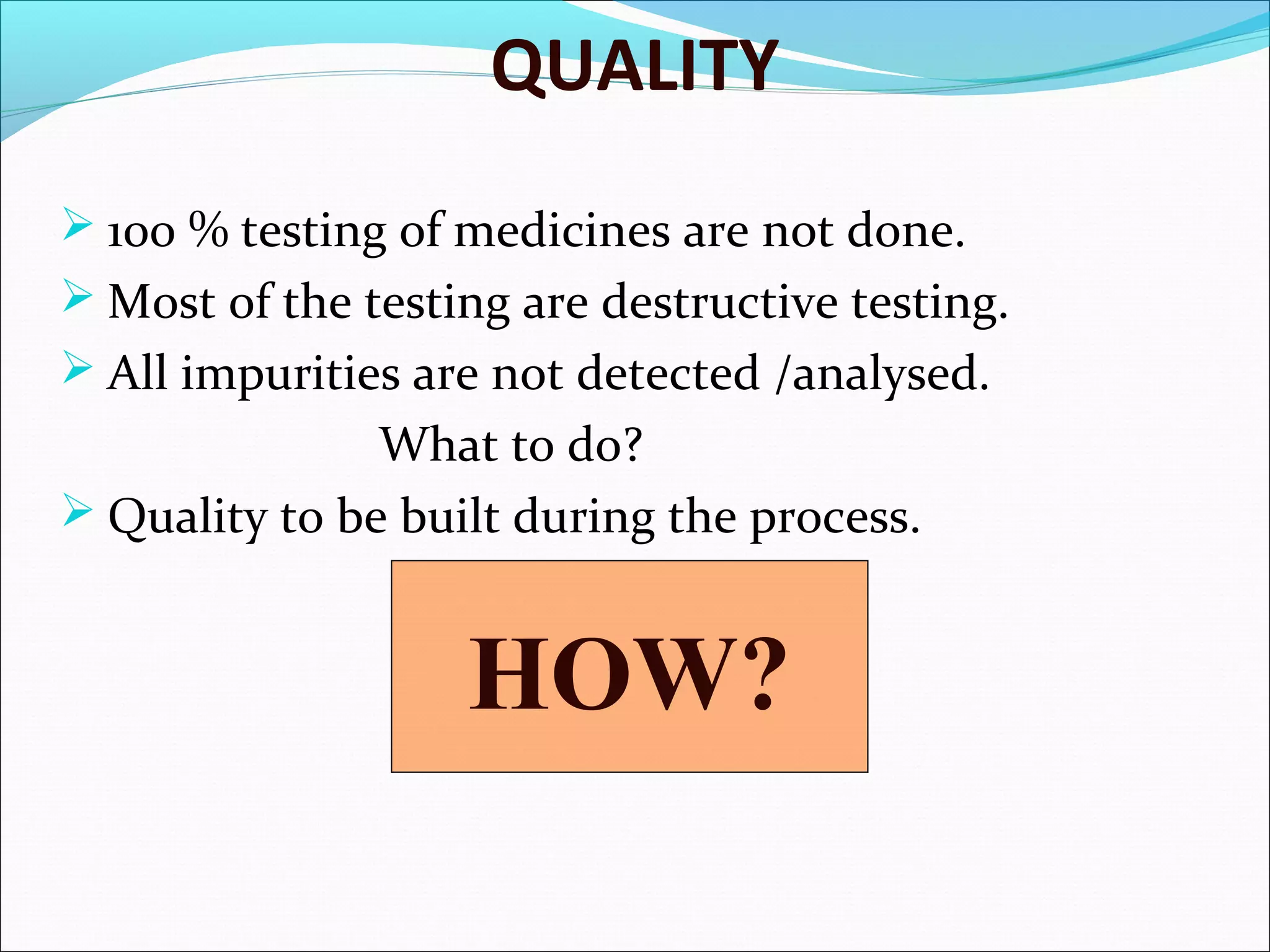 QUALITY

➢ 100 % testing of medicines are not done.

➢ Most of the testing are destructive testing.

➢ All impurities are not detected /analysed.

What to do?

➢ Quality to be built during the process.

HOW?